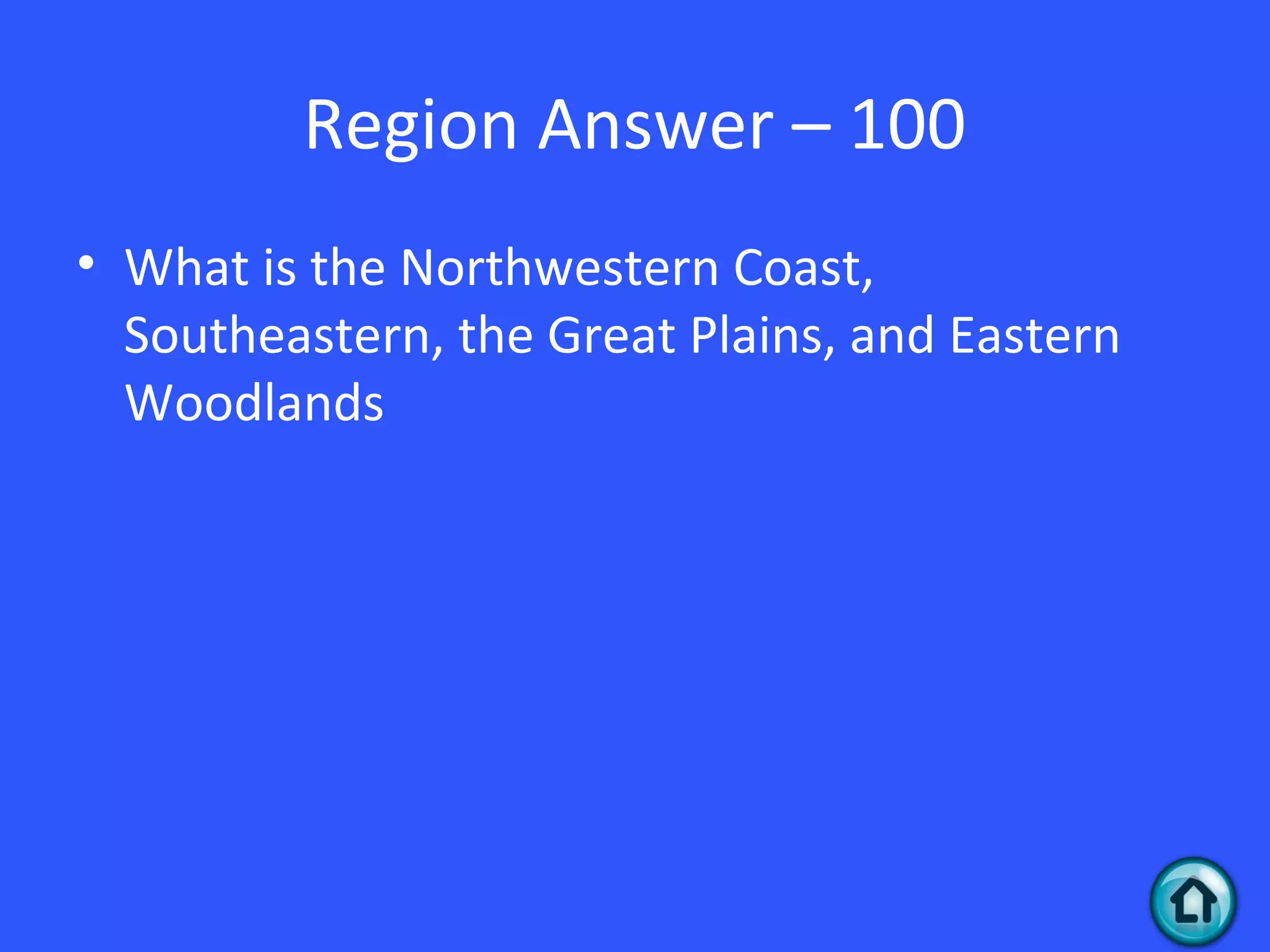 Region Answer – 100

• What is the Northwestern Coast, Southeastern, the Great Plains, and Eastern Woodlands